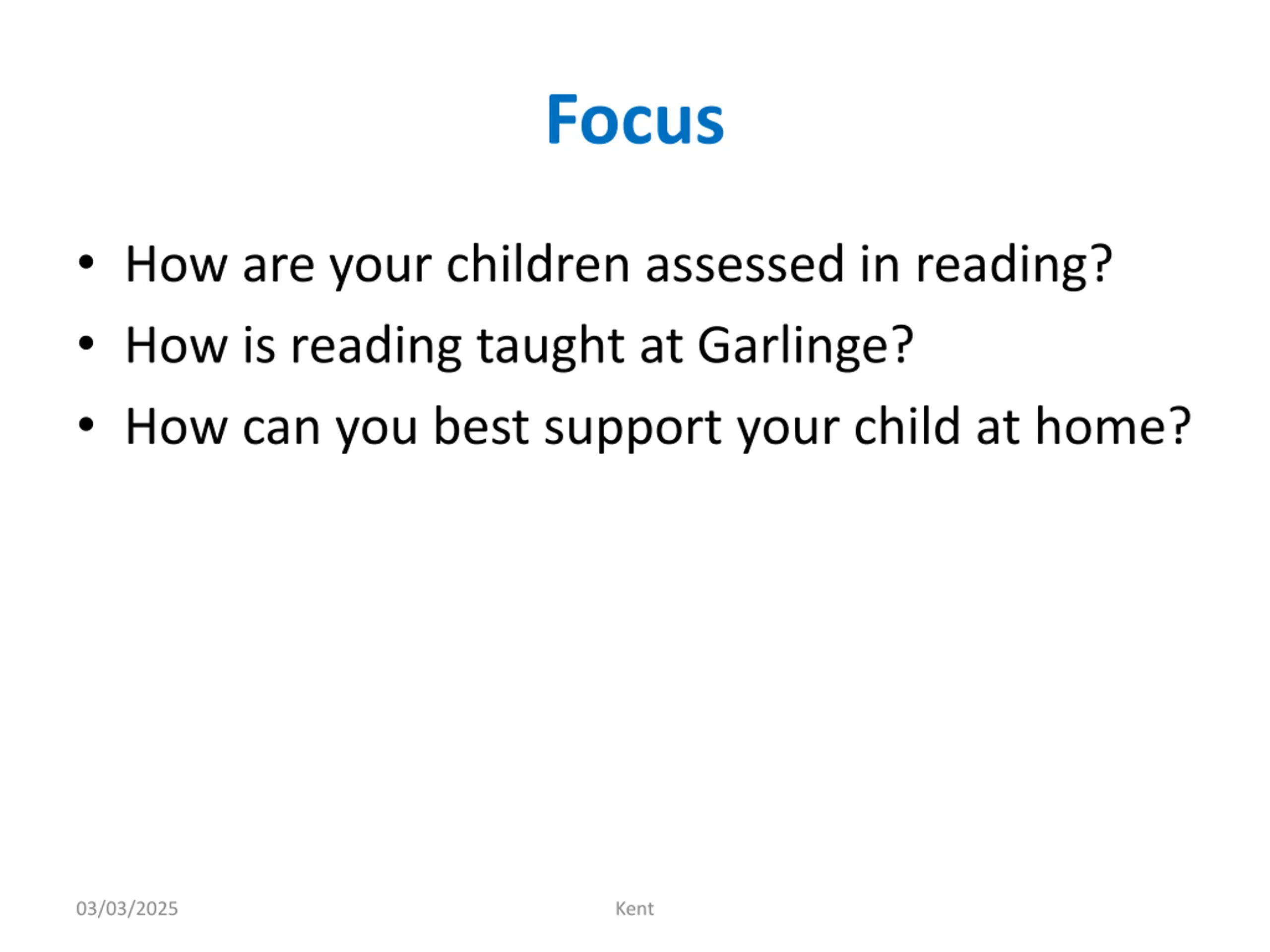 Focus

• How are your children assessed in reading?
• How is reading taught at Garlinge?
• How can you best support your child at home?

03/03/2025 Kent